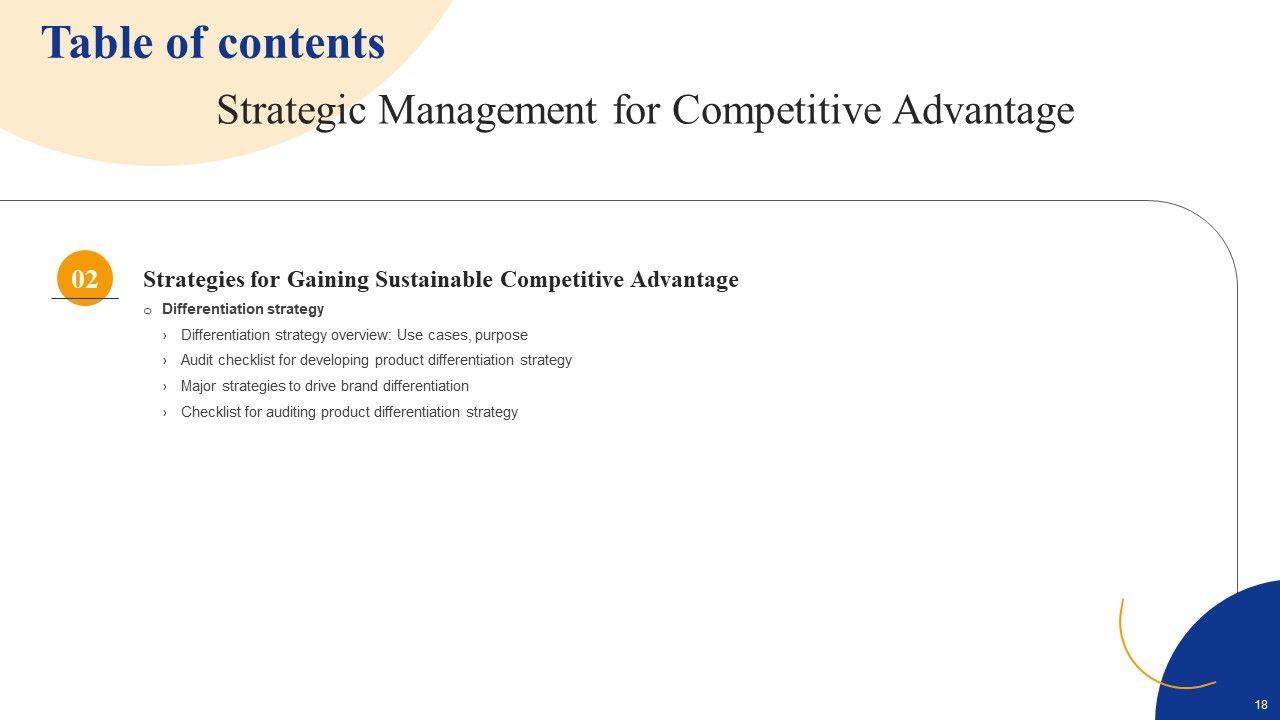 Table of contents

Strategic Management for Competitive Advantage

02

Strategies for Gaining Sustainable Competitive Advantage

o Differentiation strategy

› Differentiation strategy overview: Use cases, purpose

› Audit checklist for developing product differentiation strategy

› Major strategies to drive brand differentiation

› Checklist for auditing product differentiation strategy

18